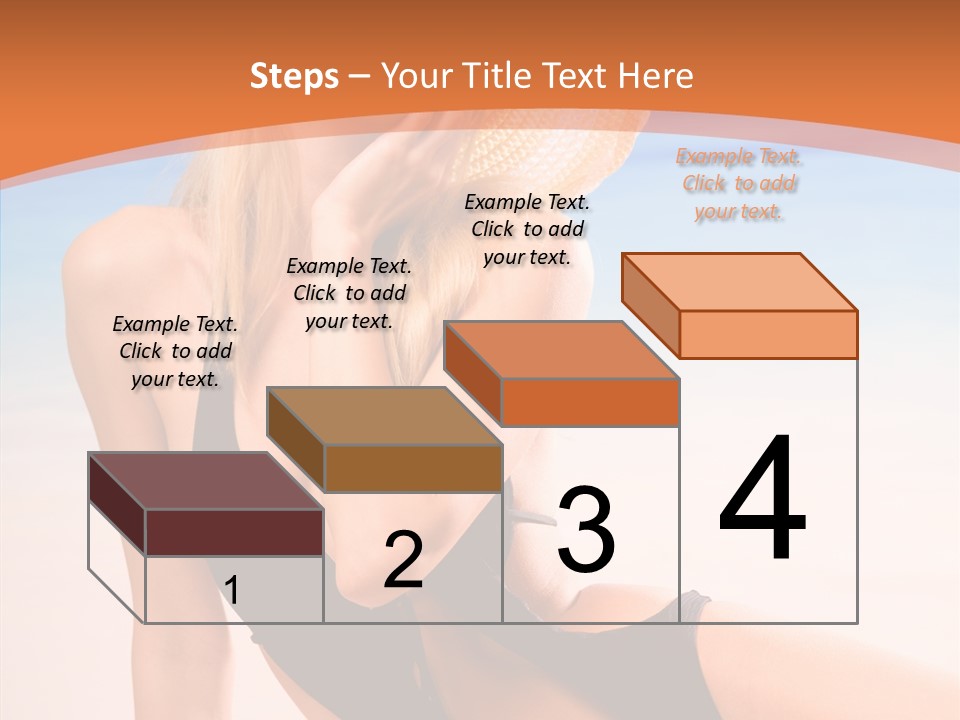 Steps – Your Title Text Here

Example Text. Click to add your text.

Example Text. Click to add your text.

Example Text. Click to add your text.

Example Text. Click to add your text.

1

2

3

4